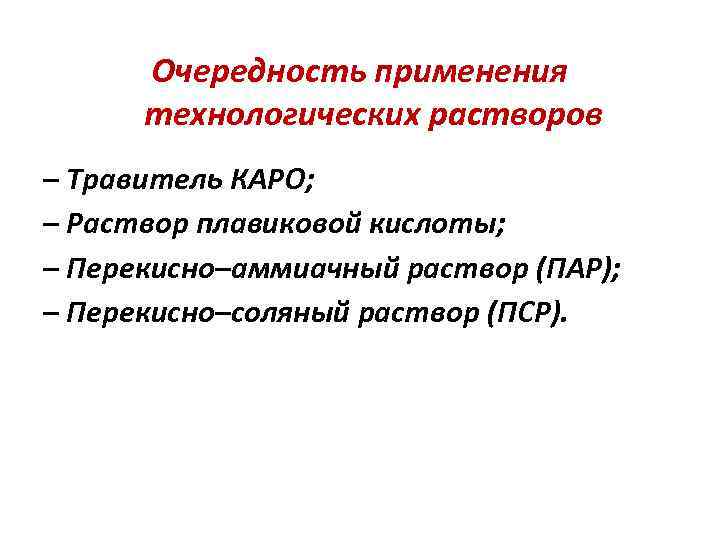 Очередность применения технологических растворов

– Травитель КАРО;

– Раствор плавиковой кислоты;

– Перекисно–аммиачный раствор (ПАР);

– Перекисно–соляный раствор (ПСР).